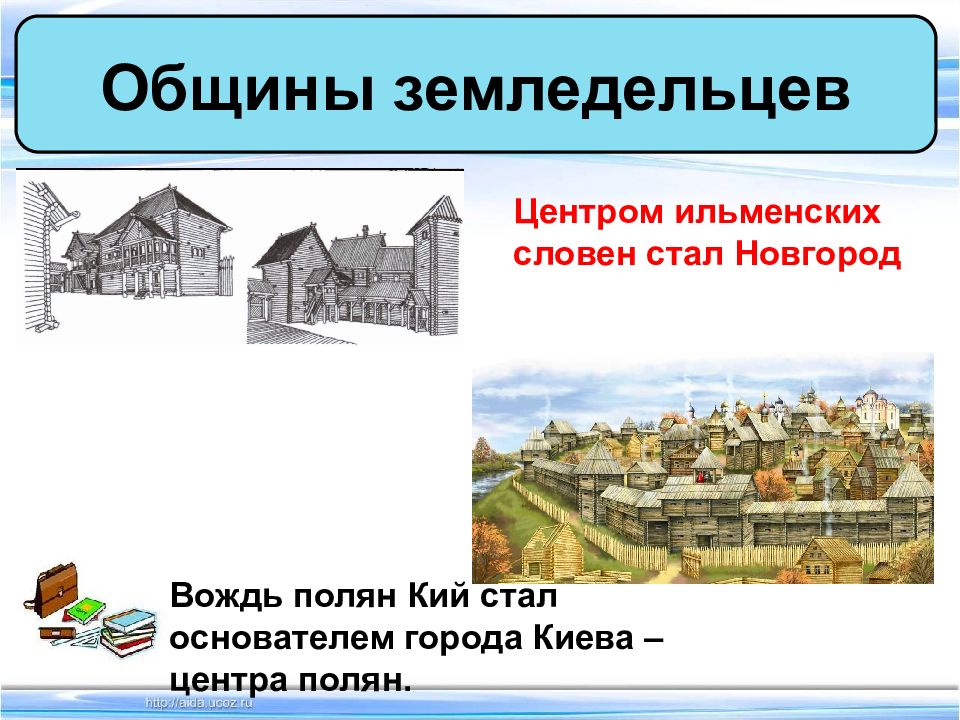 Общины земледельцев

Центром ильменских словен стал Новгород

Вождь полян Кий стал основателем города Киева – центра полян.

http://aida.ucoz.ru